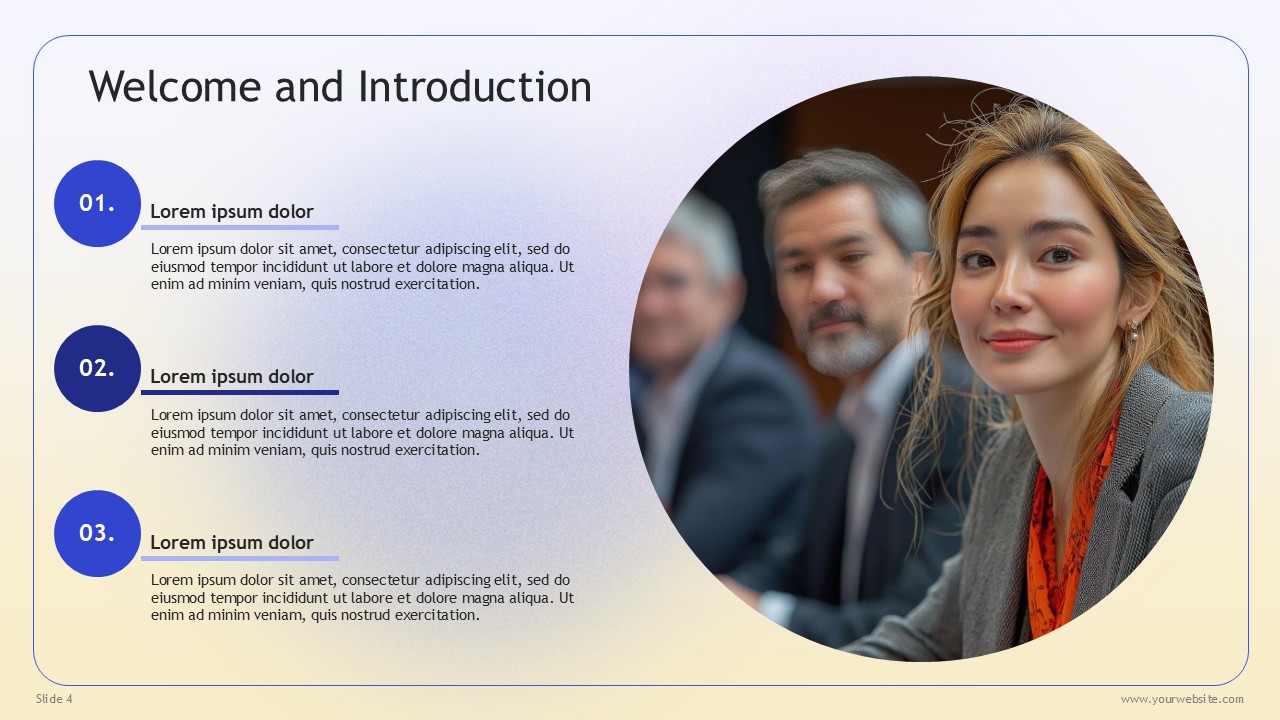 Welcome and Introduction

01.

Lorem ipsum dolor

Lorem ipsum dolor sit amet, consectetur adipiscing elit, sed do eiusmod tempor incididunt ut labore et dolore magna aliqua. Ut enim ad minim veniam, quis nostrud exercitation.

02.

Lorem ipsum dolor

Lorem ipsum dolor sit amet, consectetur adipiscing elit, sed do eiusmod tempor incididunt ut labore et dolore magna aliqua. Ut enim ad minim veniam, quis nostrud exercitation.

03.

Lorem ipsum dolor

Lorem ipsum dolor sit amet, consectetur adipiscing elit, sed do eiusmod tempor incididunt ut labore et dolore magna aliqua. Ut enim ad minim veniam, quis nostrud exercitation.

Slide 4

www.yourwebsite.com